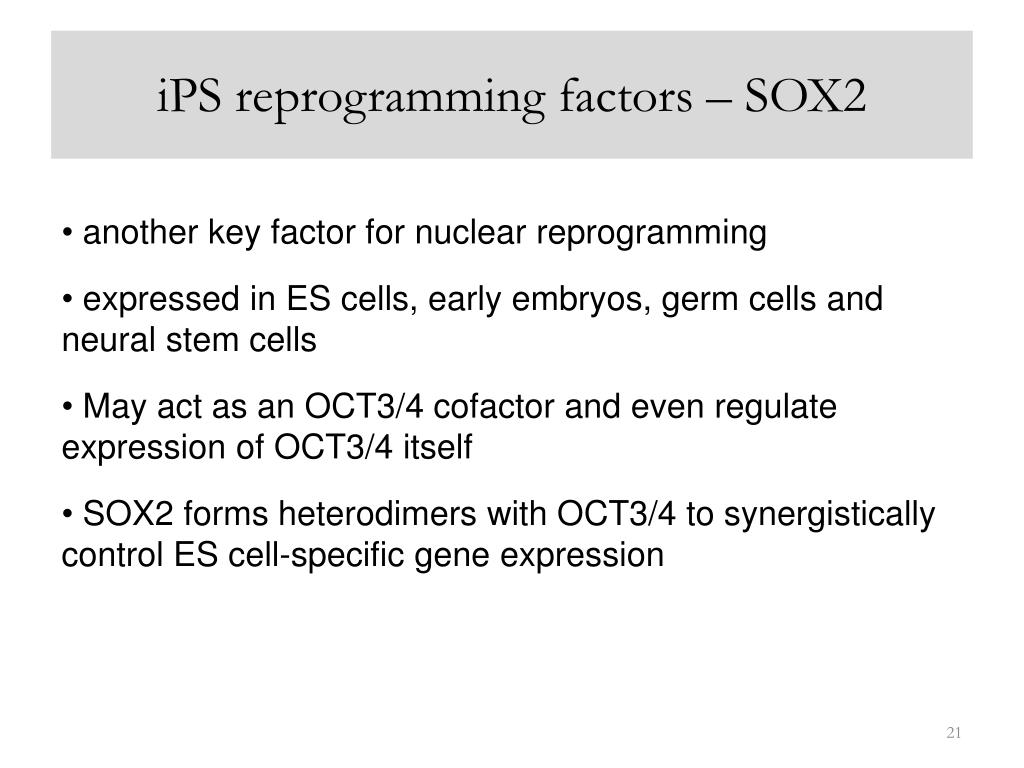 iPS reprogramming factors – SOX2

• another key factor for nuclear reprogramming

• expressed in ES cells, early embryos, germ cells and neural stem cells

• May act as an OCT3/4 cofactor and even regulate expression of OCT3/4 itself

• SOX2 forms heterodimers with OCT3/4 to synergistically control ES cell-specific gene expression

21